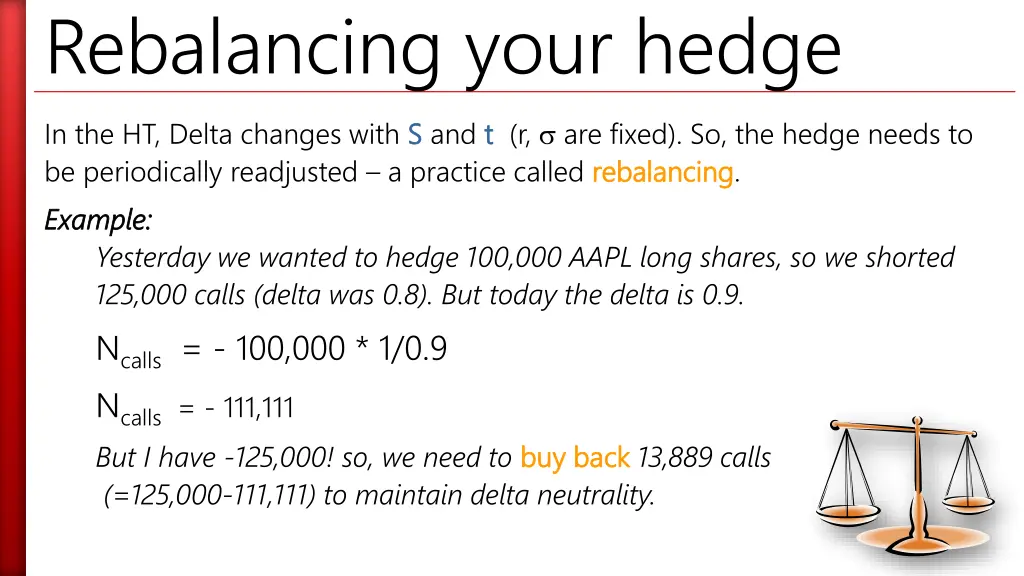 Rebalancing your hedge

In the HT, Delta changes with S and t (r, $\sigma$ are fixed). So, the hedge needs to be periodically readjusted – a practice called rebalancing.

Example:

Yesterday we wanted to hedge 100,000 AAPL long shares, so we shorted 125,000 calls (delta was 0.8). But today the delta is 0.9.

$N_{calls}$ = - 100,000 * 1/0.9

$N_{calls}$ = - 111,111

But I have -125,000! so, we need to buy back 13,889 calls (=125,000-111,111) to maintain delta neutrality.